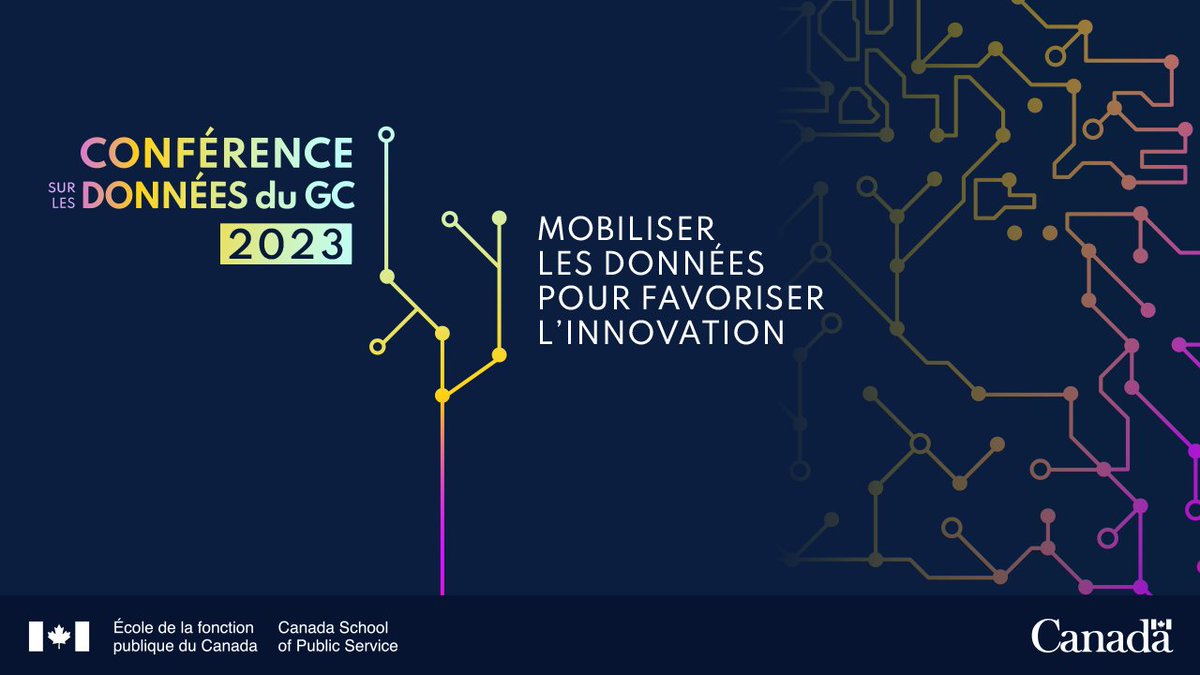 CONFÉRENCE SUR LES DONNÉES du GC 2023

MOBILISER LES DONNÉES POUR FAVORISER L'INNOVATION

École de la fonction publique du Canada

Canada School of Public Service

Canada